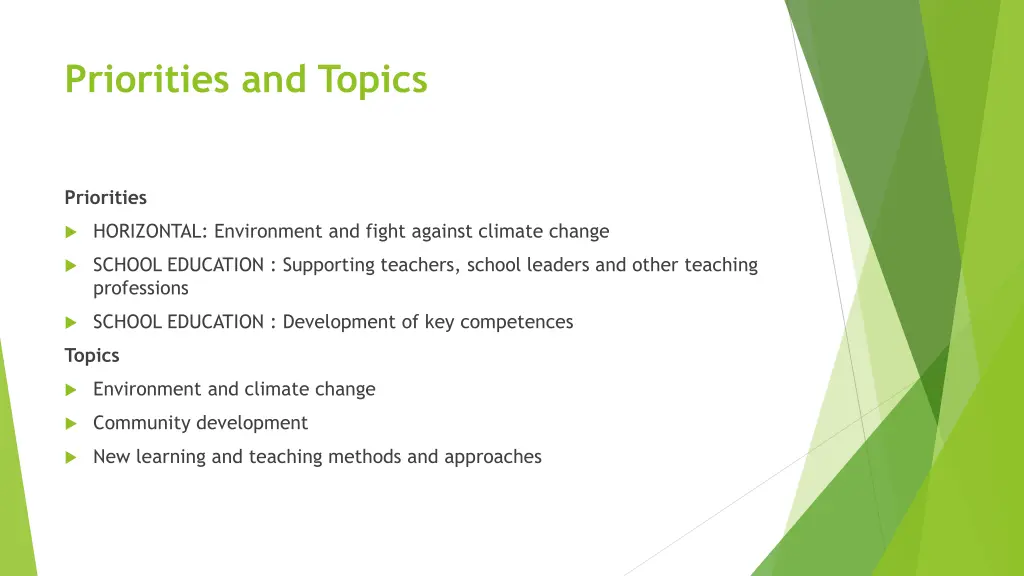 Priorities and Topics

Priorities

HORIZONTAL: Environment and fight against climate change

SCHOOL EDUCATION : Supporting teachers, school leaders and other teaching professions

SCHOOL EDUCATION : Development of key competences

Topics

Environment and climate change

Community development

New learning and teaching methods and approaches